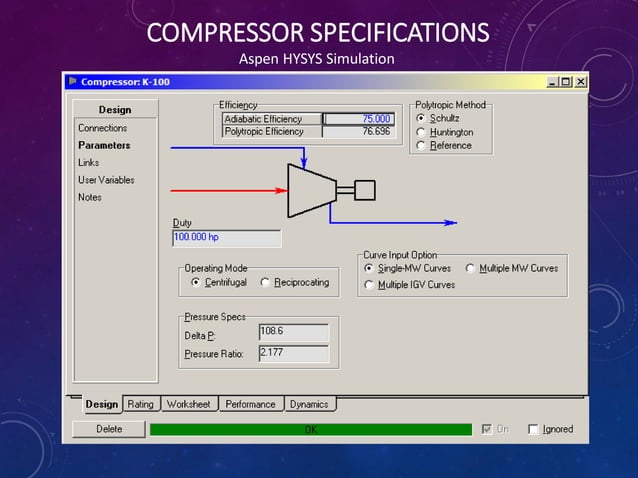 COMPRESSOR SPECIFICATIONS
Aspen HYSYS Simulation

Compressor: K-100

Design
Connections
Parameters
Links
User Variables
Notes

Efficiency
| Adiabatic Efficiency | 75.000 |
|---|---|
| Polytropic Efficiency | 76.696 |

Polytropic Method
Schultz
Huntington
Reference

Duty
100.000 hp

Operating Mode
Centrifugal
Reciprocating

Curve Input Option
Single-MW Curves
Multiple MW Curves
Multiple IGV Curves

Pressure Specs
Delta P: 108.6
Pressure Ratio: 2.177

Design
Rating
Worksheet
Performance
Dynamics

Delete
OK
On
Ignored